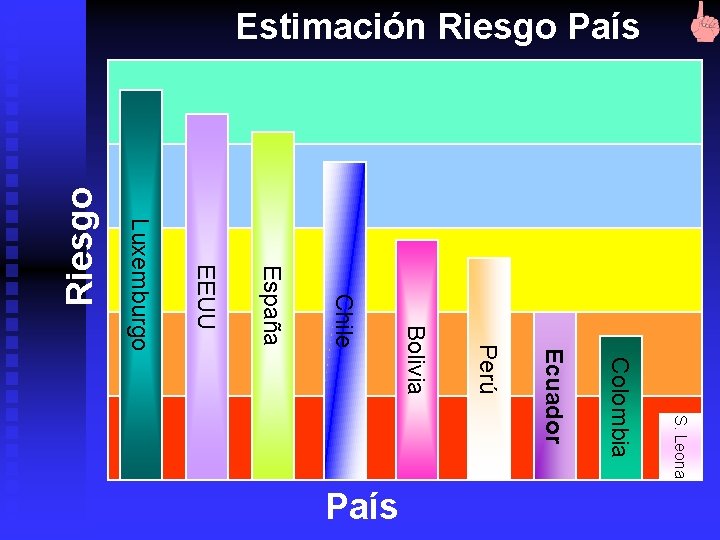 Estimación Riesgo País

Riesgo

Luxemburgo
EEUU
España
Chile
Bolivia
Perú
Ecuador
Colombia
S. Leona

País